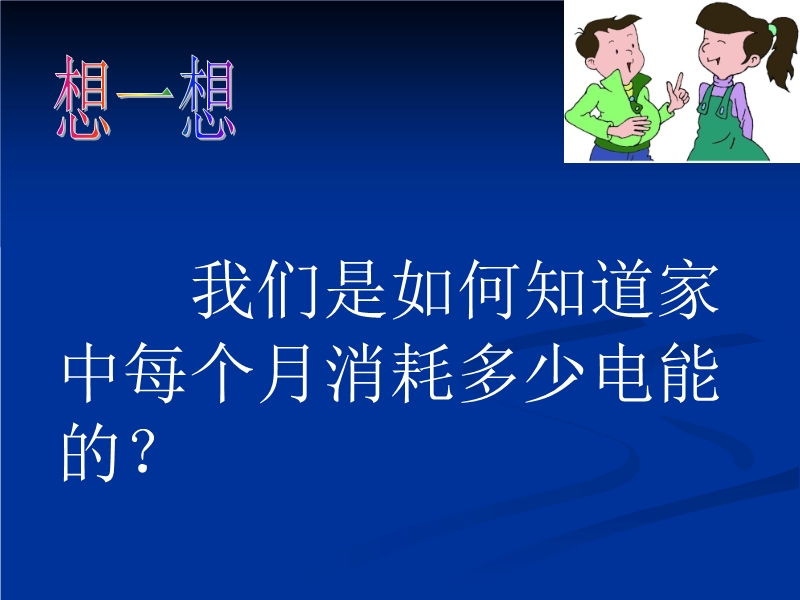 想一想

我们是如何知道家中每个月消耗多少电能的？